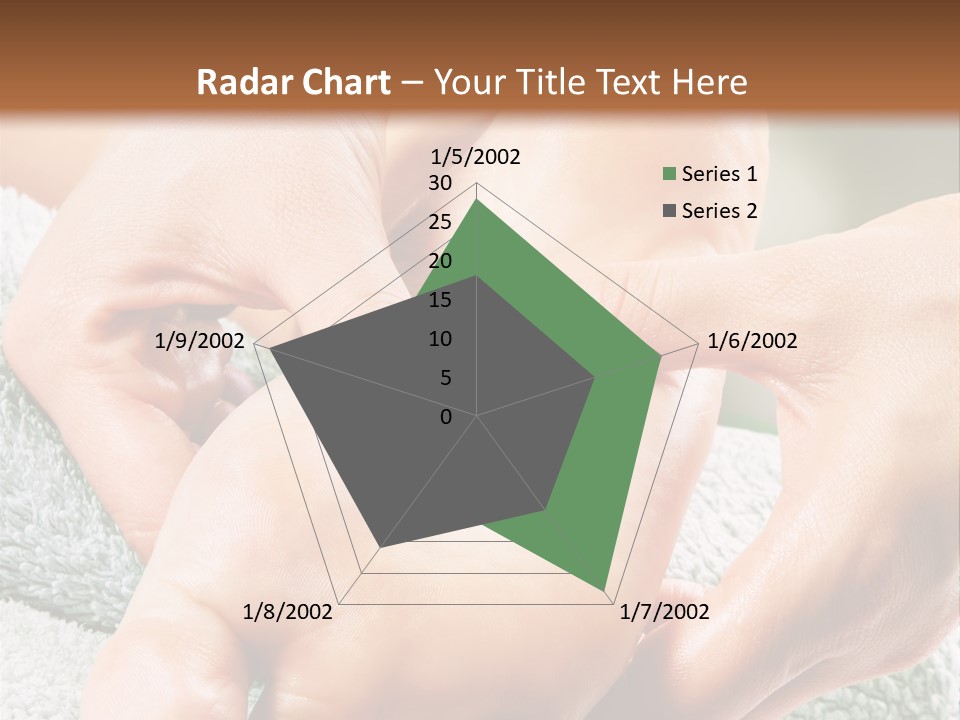 Radar Chart – Your Title Text Here

1/5/2002
30
25
20
15
10
5
0
1/6/2002
1/7/2002
1/8/2002
1/9/2002

Series 1
Series 2